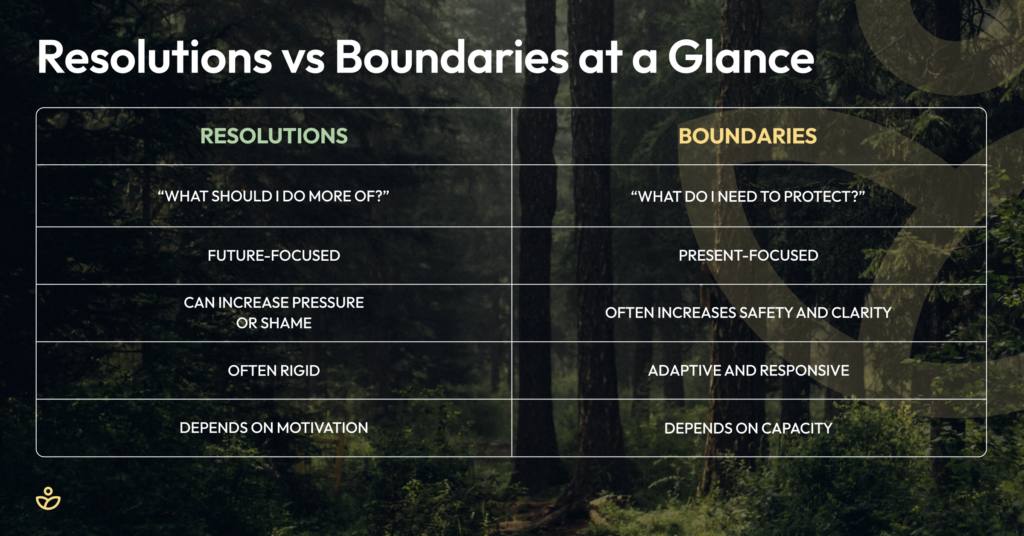 Resolutions vs Boundaries at a Glance

| RESOLUTIONS | BOUNDARIES |
|---|---|
| “WHAT SHOULD I DO MORE OF?” | “WHAT DO I NEED TO PROTECT?” |
| FUTURE-FOCUSED | PRESENT-FOCUSED |
| CAN INCREASE PRESSURE OR SHAME | OFTEN INCREASES SAFETY AND CLARITY |
| OFTEN RIGID | ADAPTIVE AND RESPONSIVE |
| DEPENDS ON MOTIVATION | DEPENDS ON CAPACITY |